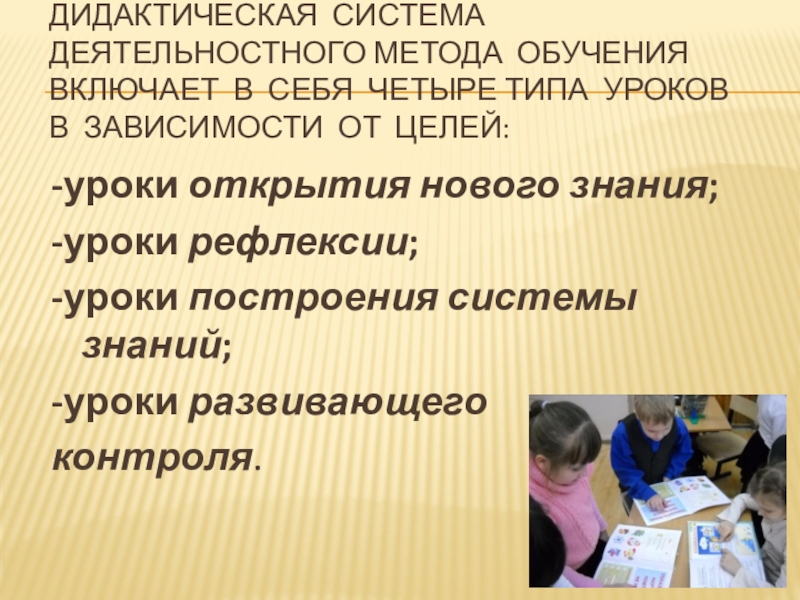 ДИДАКТИЧЕСКАЯ СИСТЕМА ДЕЯТЕЛЬНОСТНОГО МЕТОДА ОБУЧЕНИЯ ВКЛЮЧАЕТ В СЕБЯ ЧЕТЫРЕ ТИПА УРОКОВ В ЗАВИСИМОСТИ ОТ ЦЕЛЕЙ:

-уроки открытия нового знания;

-уроки рефлексии;

-уроки построения системы знаний;

-уроки развивающего контроля.